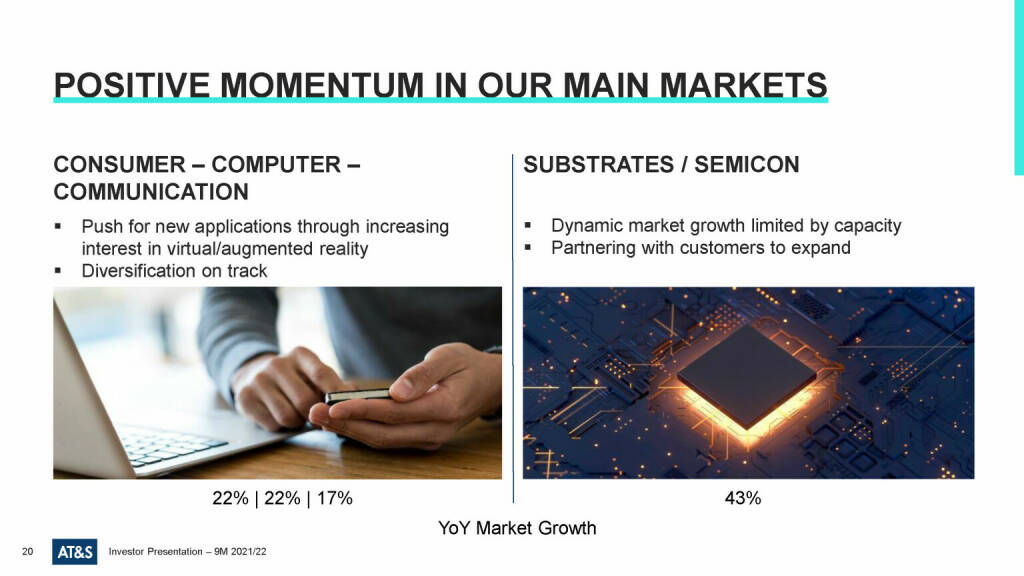 POSITIVE MOMENTUM IN OUR MAIN MARKETS

CONSUMER – COMPUTER – COMMUNICATION

▪ Push for new applications through increasing interest in virtual/augmented reality
▪ Diversification on track

22% | 22% | 17%

SUBSTRATES / SEMICON

▪ Dynamic market growth limited by capacity
▪ Partnering with customers to expand

43%

YoY Market Growth

20 AT&S Investor Presentation – 9M 2021/22